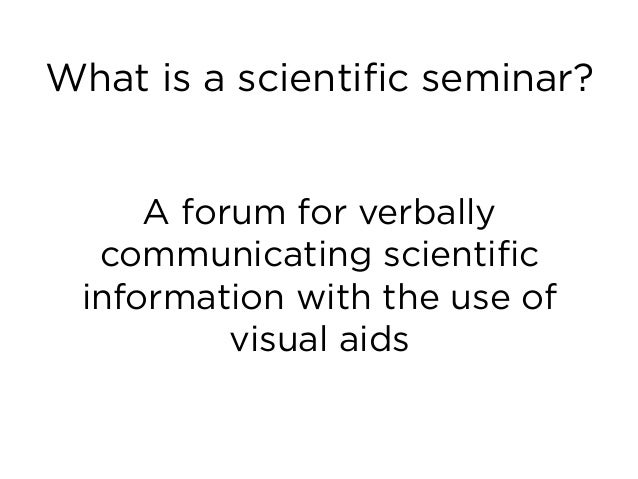 What is a scientific seminar?

A forum for verbally communicating scientific information with the use of visual aids